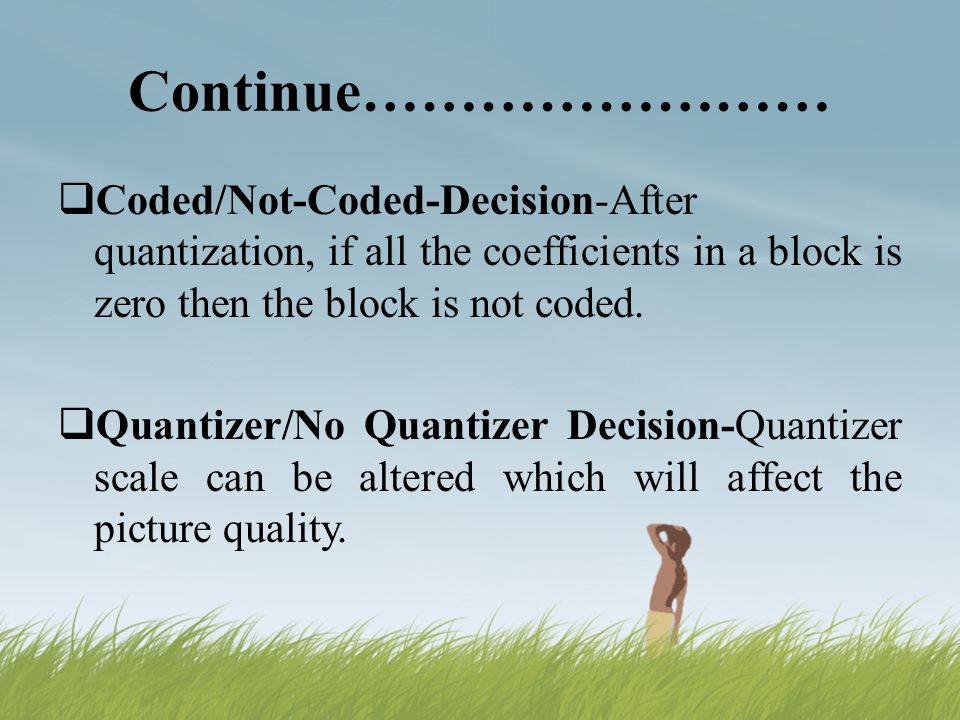 Continue……………………

❑Coded/Not-Coded-Decision-After quantization, if all the coefficients in a block is zero then the block is not coded.

❑Quantizer/No Quantizer Decision-Quantizer scale can be altered which will affect the picture quality.